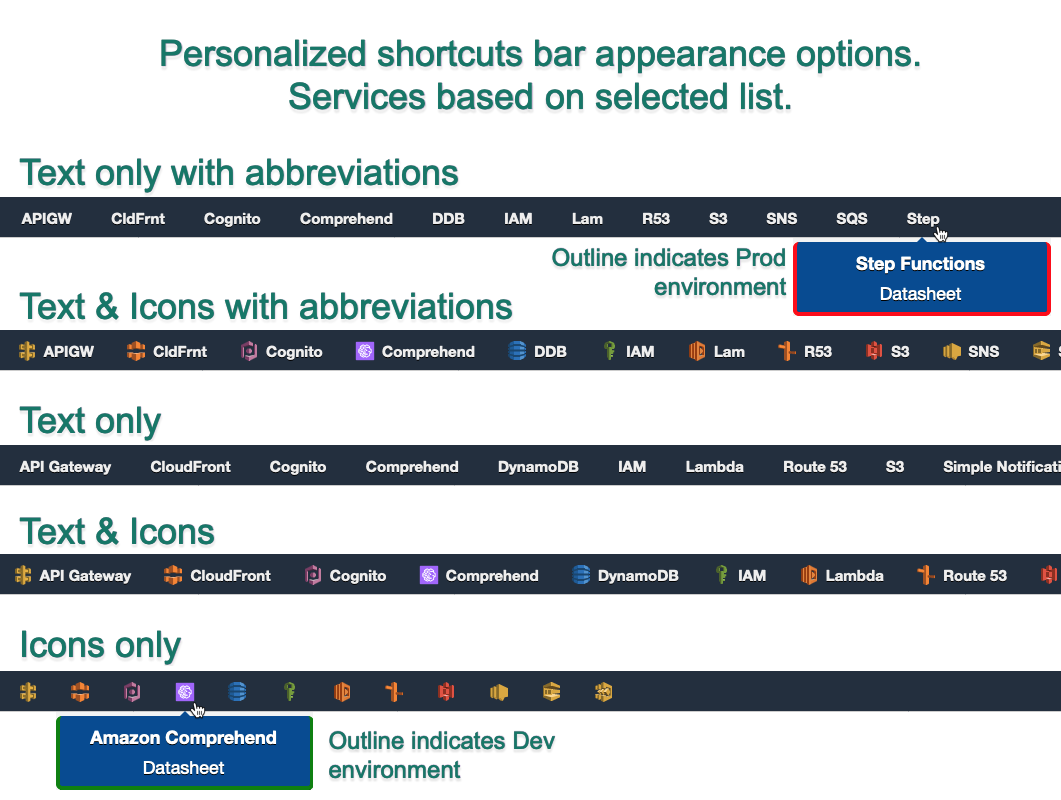 Personalized shortcuts bar appearance options.
Services based on selected list.

Text only with abbreviations

APIGW CldFrnt Cognito Comprehend DDB IAM Lam R53 S3 SNS SQS Step

Outline indicates Prod environment

Step Functions
Datasheet

Text & Icons with abbreviations

APIGW CldFrnt Cognito Comprehend DDB IAM Lam R53 S3 SNS

Text only

API Gateway CloudFront Cognito Comprehend DynamoDB IAM Lambda Route 53 S3 Simple Notificati

Text & Icons

API Gateway CloudFront Cognito Comprehend DynamoDB IAM Lambda Route 53

Icons only

Amazon Comprehend
Datasheet

Outline indicates Dev environment